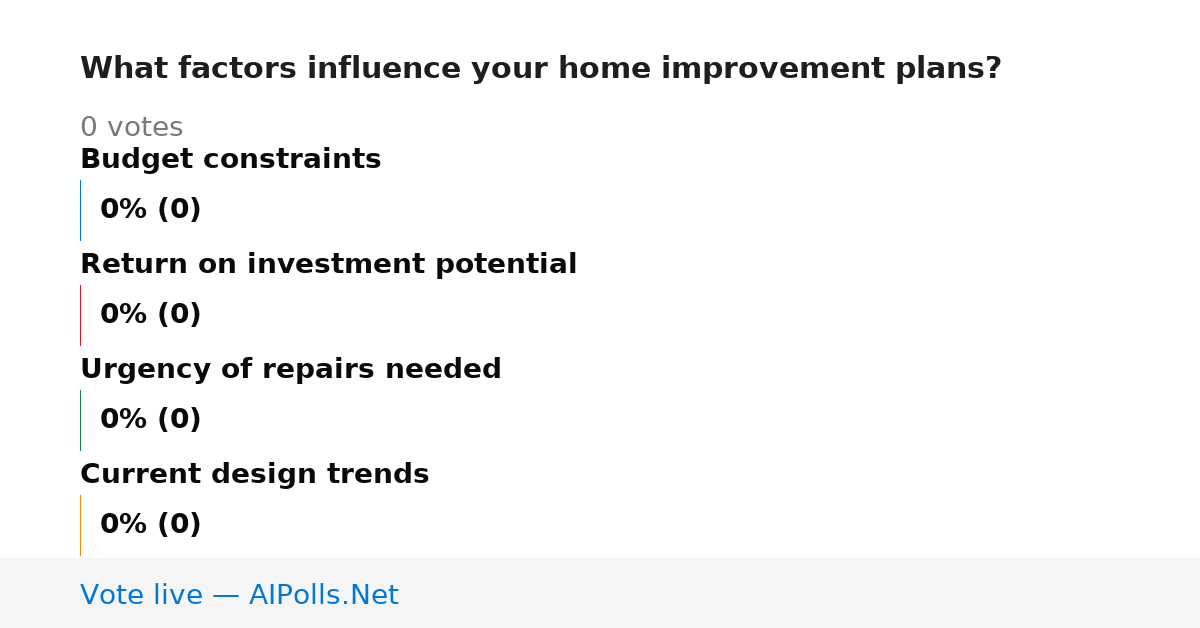 What factors influence your home improvement plans?

0 votes

Budget constraints

0% (0)

Return on investment potential

0% (0)

Urgency of repairs needed

0% (0)

Current design trends

0% (0)

Vote live — AIPolls.Net